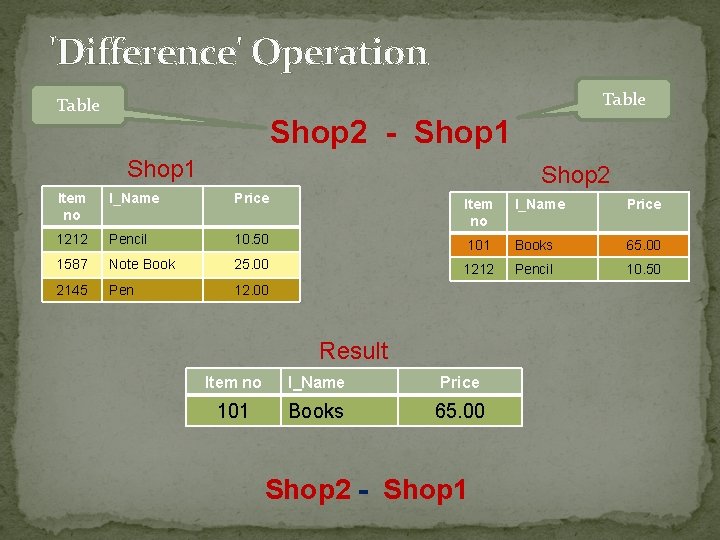 'Difference' Operation

Table

Table

Shop2 - Shop1

Shop1

| Item no | I_Name | Price |
|---|---|---|
| 1212 | Pencil | 10.50 |
| 1587 | Note Book | 25.00 |
| 2145 | Pen | 12.00 |

Shop2

| Item no | I_Name | Price |
|---|---|---|
| 101 | Books | 65.00 |
| 1212 | Pencil | 10.50 |

Result

| Item no | I_Name | Price |
|---|---|---|
| 101 | Books | 65.00 |

Shop2 - Shop1